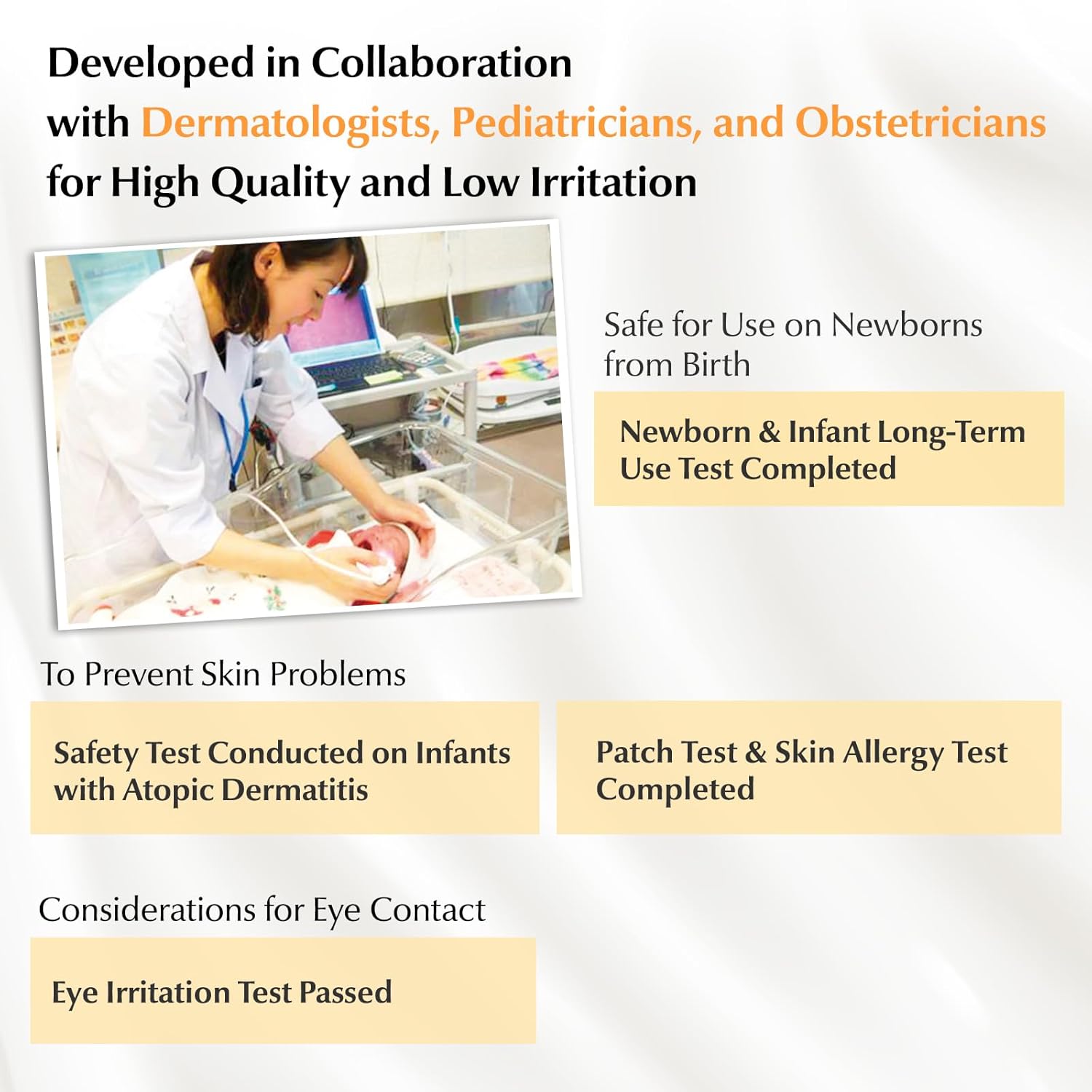 Developed in Collaboration
with Dermatologists, Pediatricians, and Obstetricians
for High Quality and Low Irritation

Safe for Use on Newborns from Birth

Newborn & Infant Long-Term Use Test Completed

To Prevent Skin Problems

Safety Test Conducted on Infants with Atopic Dermatitis

Patch Test & Skin Allergy Test Completed

Considerations for Eye Contact

Eye Irritation Test Passed